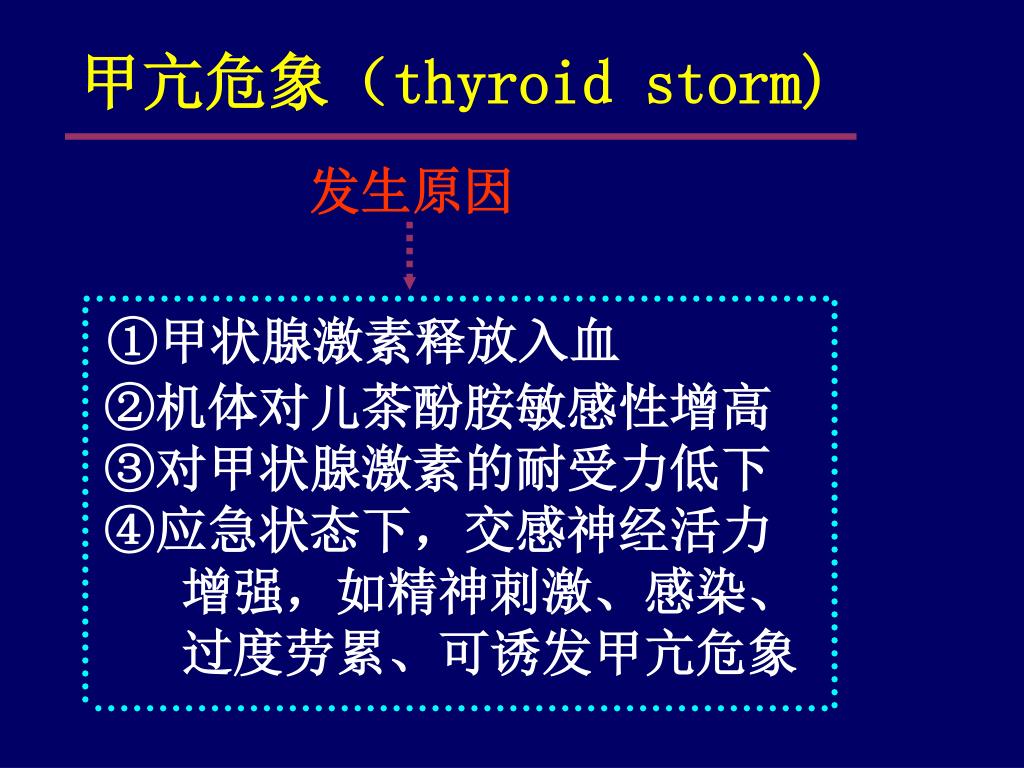 甲亢危象（thyroid storm)

发生原因

①甲状腺激素释放入血
②机体对儿茶酚胺敏感性增高
③对甲状腺激素的耐受力低下
④应急状态下，交感神经活力增强，如精神刺激、感染、过度劳累、可诱发甲亢危象